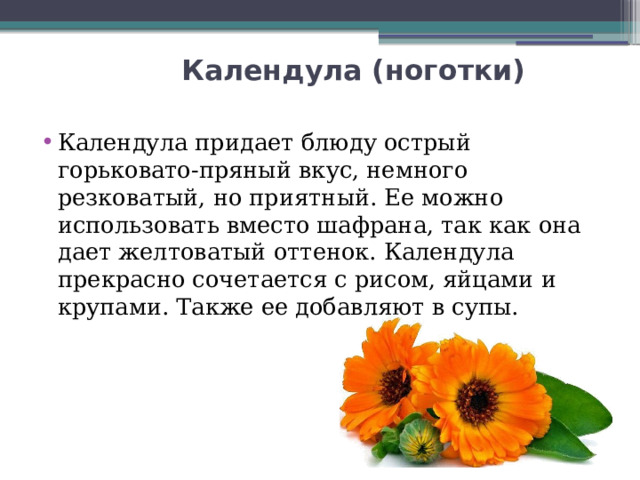 Календула (ноготки)

• Календула придает блюду острый горьковато-пряный вкус, немного резковатый, но приятный. Ее можно использовать вместо шафрана, так как она дает желтоватый оттенок. Календула прекрасно сочетается с рисом, яйцами и крупами. Также ее добавляют в супы.